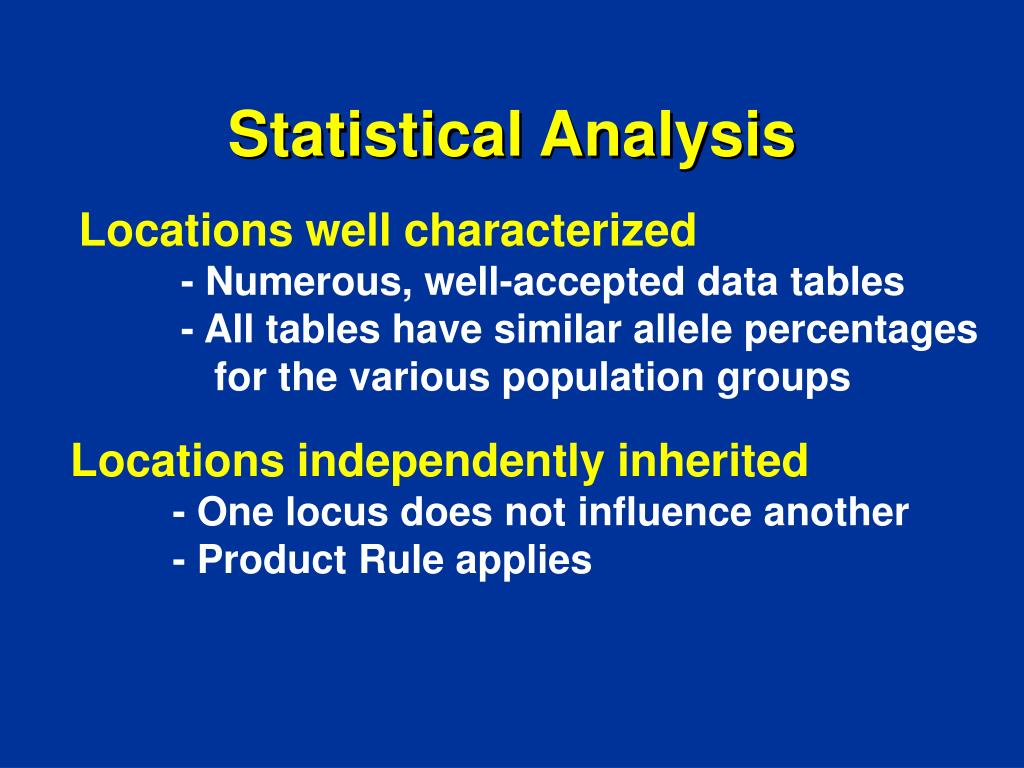 Statistical Analysis

Locations well characterized
- Numerous, well-accepted data tables
- All tables have similar allele percentages for the various population groups

Locations independently inherited
- One locus does not influence another
- Product Rule applies